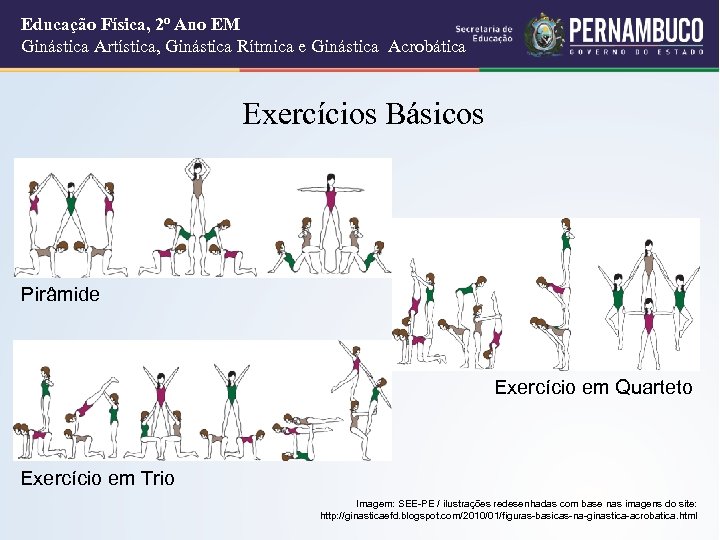 Educação Física, 2º Ano EM
Ginástica Artística, Ginástica Rítmica e Ginástica Acrobática

Secretaria de Educação

PERNAMBUCO
GOVERNO DO ESTADO

Exercícios Básicos

Pirâmide

Exercício em Quarteto

Exercício em Trio

Imagem: SEE-PE / ilustrações redesenhadas com base nas imagens do site: http://ginasticaefd.blogspot.com/2010/01/figuras-basicas-na-ginastica-acrobatica.html